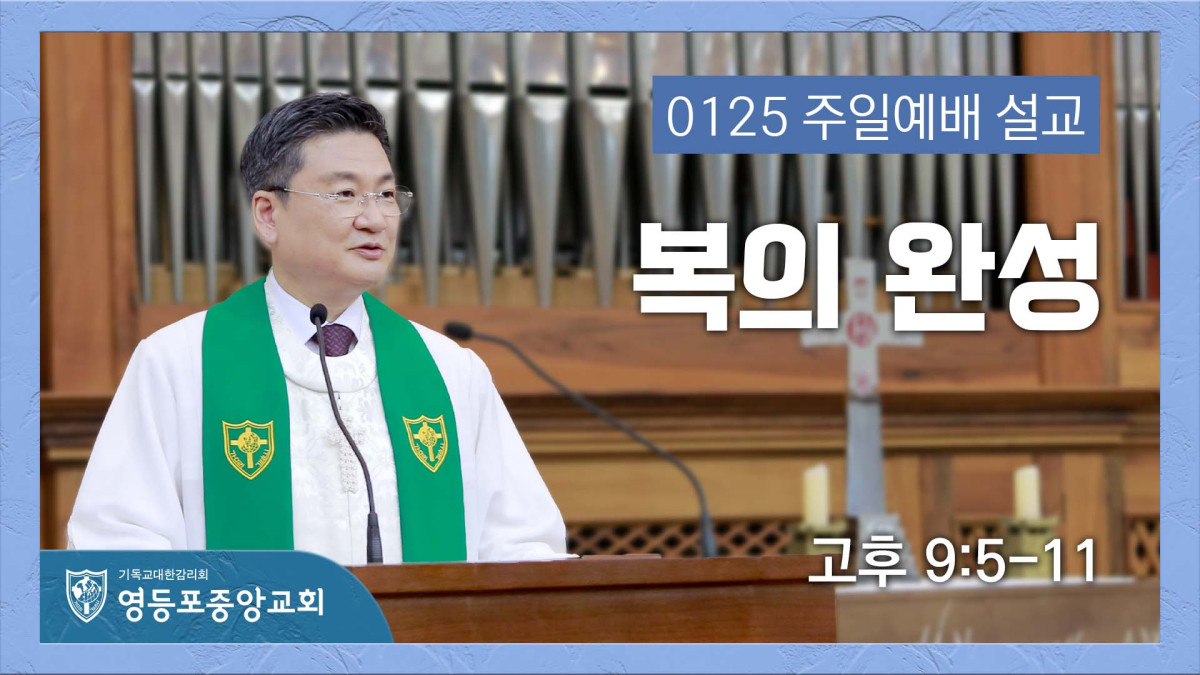 0125 주일예배 설교

복의 완성

고후 9:5-11

기독교대한감리회
영등포중앙교회